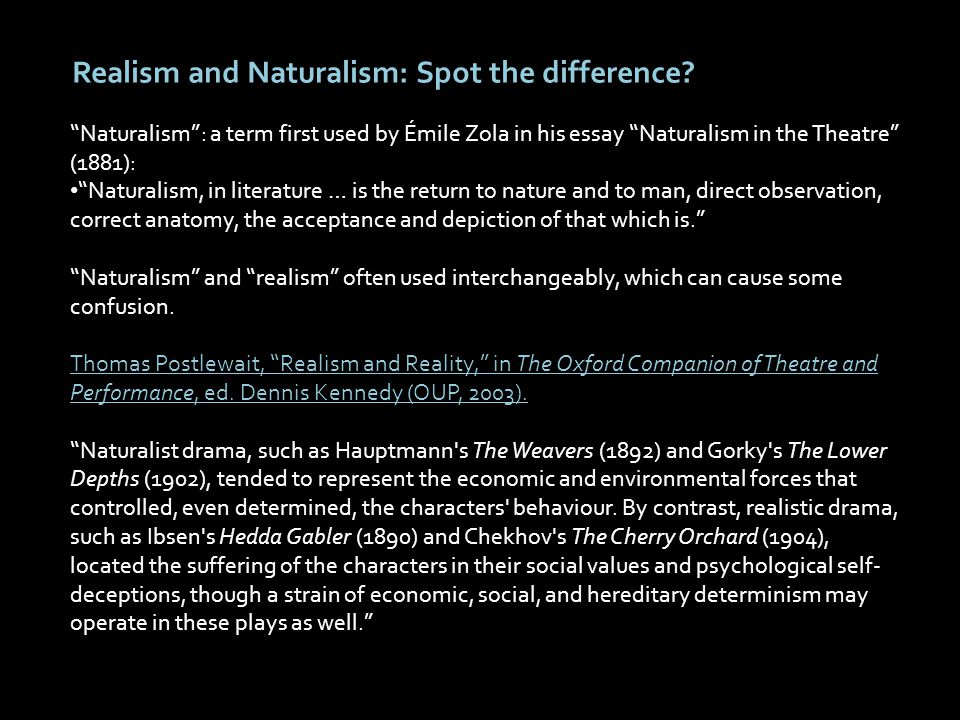 Realism and Naturalism: Spot the difference?

“Naturalism”: a term first used by Émile Zola in his essay “Naturalism in the Theatre” (1881):
•“Naturalism, in literature ... is the return to nature and to man, direct observation, correct anatomy, the acceptance and depiction of that which is.”

“Naturalism” and “realism” often used interchangeably, which can cause some confusion.

Thomas Postlewait, “Realism and Reality,” in The Oxford Companion of Theatre and Performance, ed. Dennis Kennedy (OUP, 2003).

“Naturalist drama, such as Hauptmann's The Weavers (1892) and Gorky's The Lower Depths (1902), tended to represent the economic and environmental forces that controlled, even determined, the characters' behaviour. By contrast, realistic drama, such as Ibsen's Hedda Gabler (1890) and Chekhov's The Cherry Orchard (1904), located the suffering of the characters in their social values and psychological self-deceptions, though a strain of economic, social, and hereditary determinism may operate in these plays as well.”